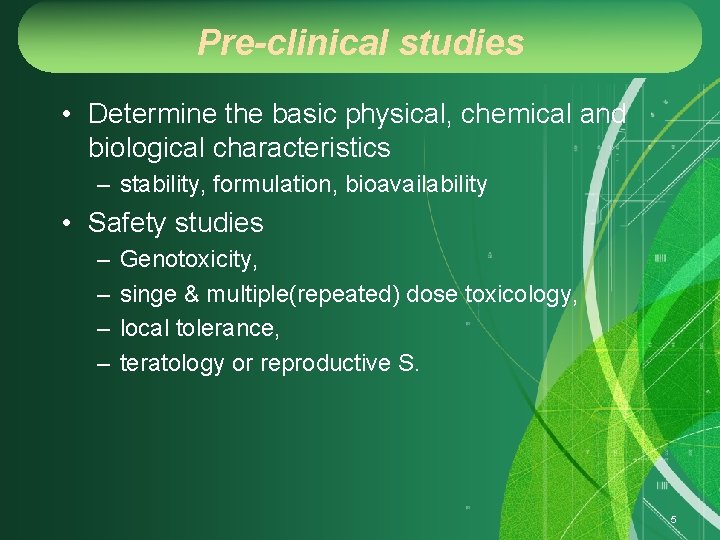 Pre-clinical studies

• Determine the basic physical, chemical and biological characteristics
– stability, formulation, bioavailability

• Safety studies
– Genotoxicity,
– singe & multiple(repeated) dose toxicology,
– local tolerance,
– teratology or reproductive S.

5